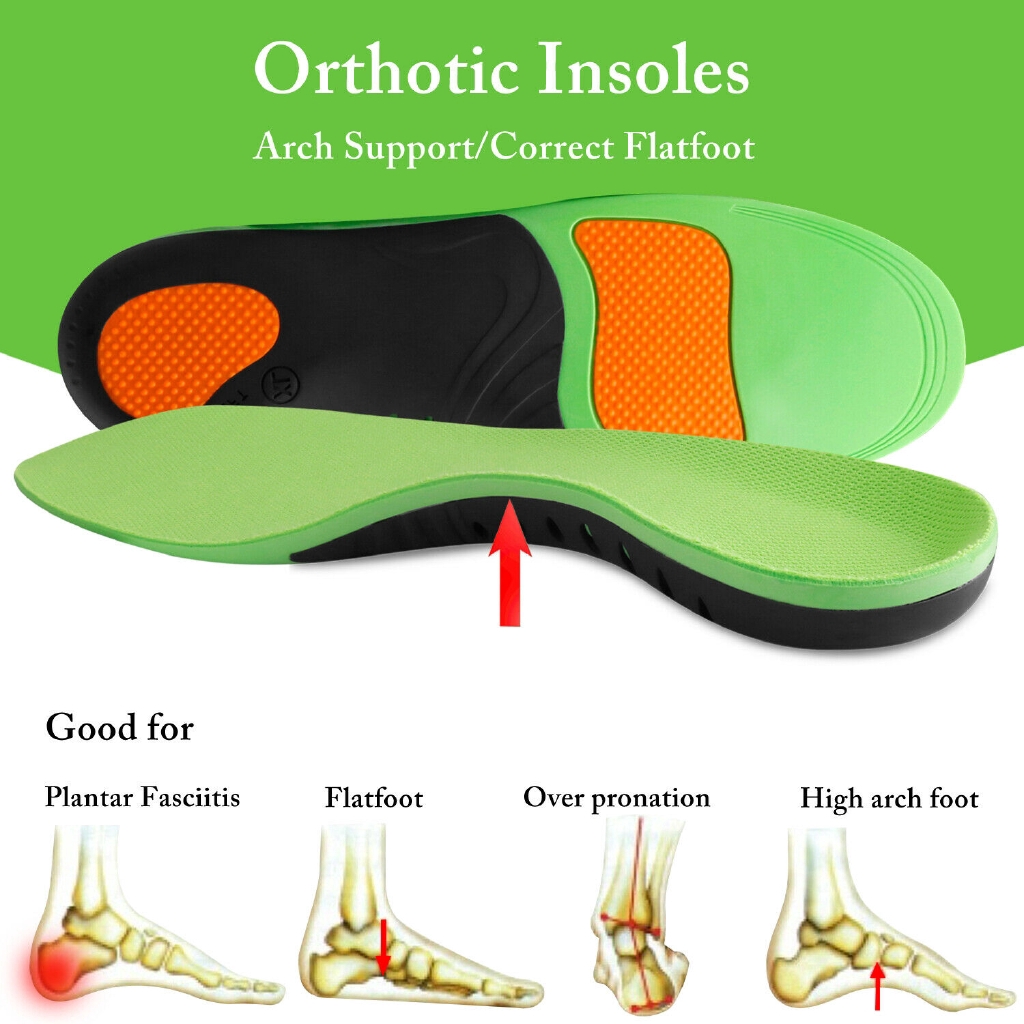 Orthotic Insoles

Arch Support/Correct Flatfoot

XL

Good for

Plantar Fasciitis

Flatfoot

Over pronation

High arch foot